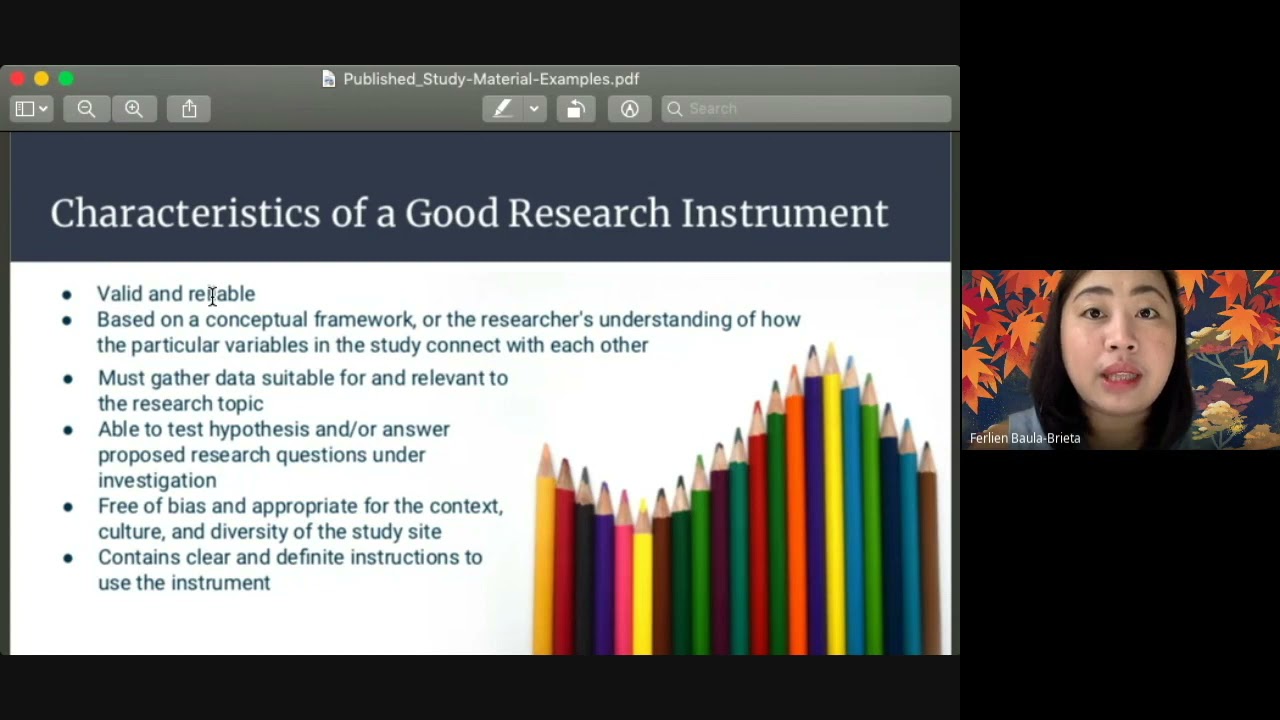 Published_Study-Material-Examples.pdf

Search

Characteristics of a Good Research Instrument

- Valid and reliable
- Based on a conceptual framework, or the researcher's understanding of how the particular variables in the study connect with each other
- Must gather data suitable for and relevant to the research topic
- Able to test hypothesis and/or answer proposed research questions under investigation
- Free of bias and appropriate for the context, culture, and diversity of the study site
- Contains clear and definite instructions to use the instrument

Ferlien Baula-Brieta